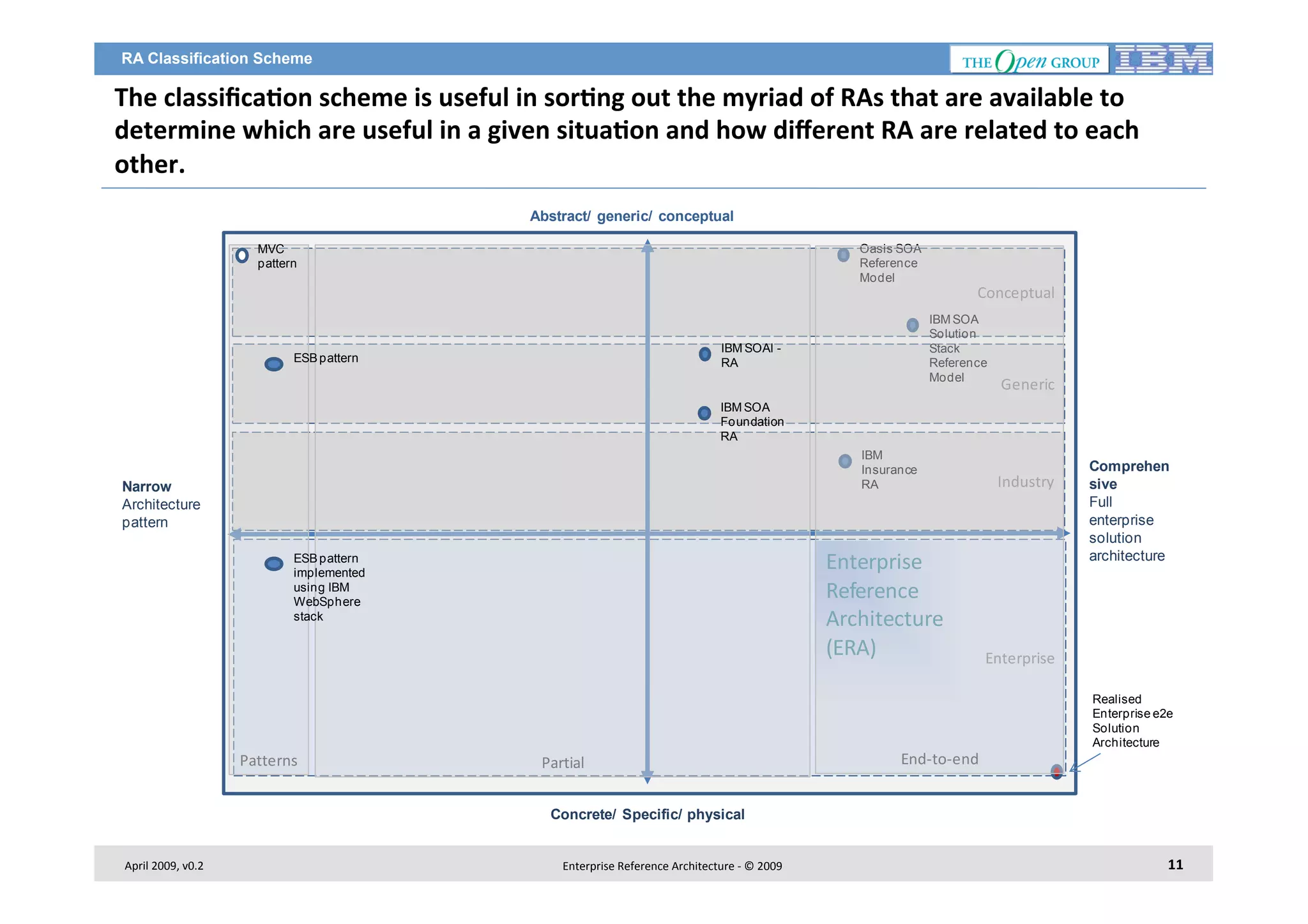 RA Classification Scheme

THE Open GROUP

IBM

The classification scheme is useful in sorting out the myriad of RAs that are available to determine which are useful in a given situation and how different RA are related to each other.

Abstract/ generic/ conceptual

MVC pattern

Oasis SOA Reference Model

Conceptual

IBM SOA Solution Stack Reference Model

ESB pattern

IBM SOAI - RA

Generic

IBM SOA Foundation RA

IBM Insurance RA

Industry

Narrow Architecture pattern

Comprehensive Full enterprise solution architecture

ESB pattern implemented using IBM WebSphere stack

Enterprise Reference Architecture (ERA)

Enterprise

Realised Enterprise e2e Solution Architecture

Patterns

Partial

End-to-end

Concrete/ Specific/ physical

April 2009, v0.2

Enterprise Reference Architecture - © 2009

11